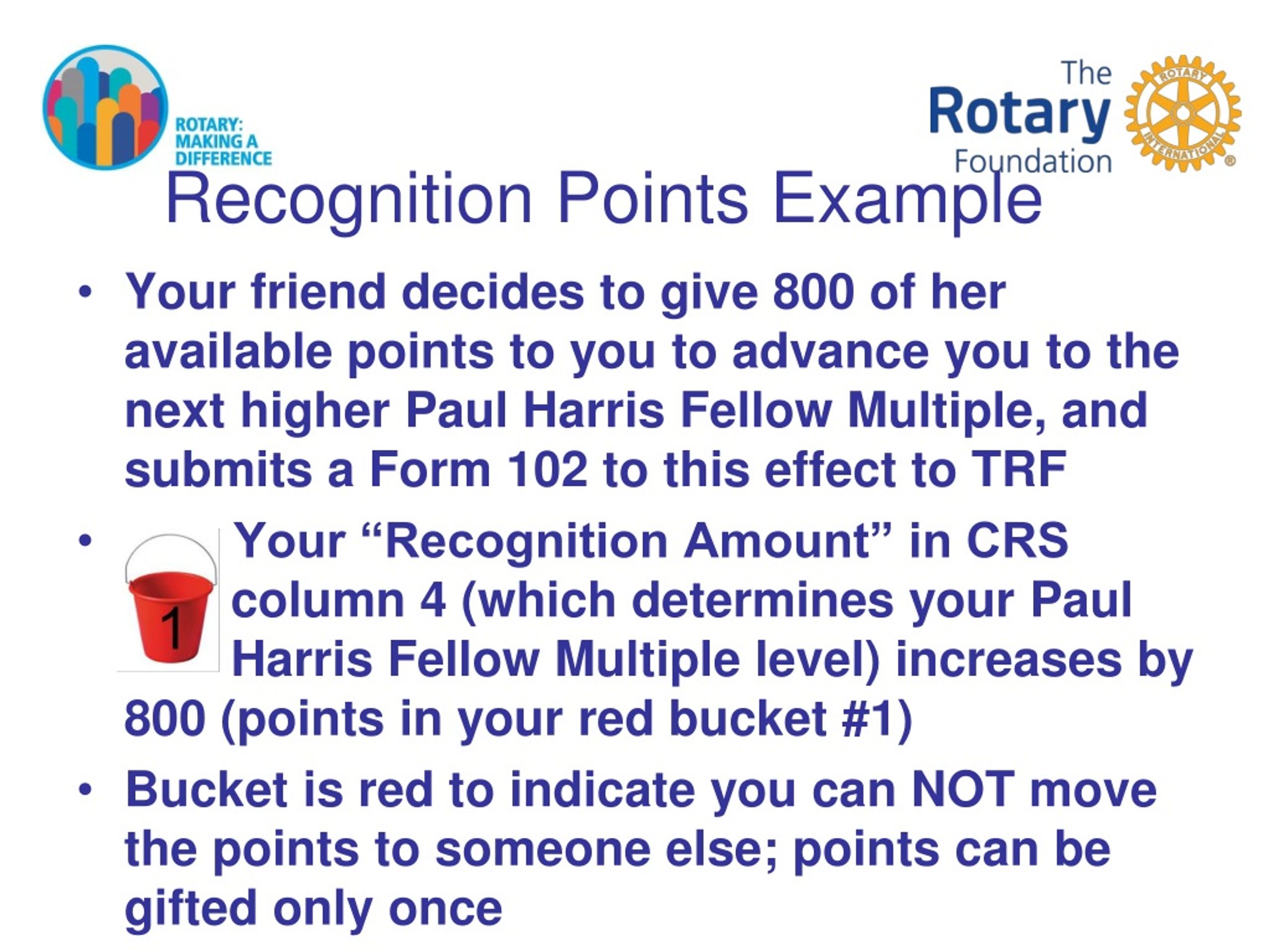 ROTARY: MAKING A DIFFERENCE

The Rotary Foundation

ROTARY INTERNATIONAL ®

Recognition Points Example

• Your friend decides to give 800 of her available points to you to advance you to the next higher Paul Harris Fellow Multiple, and submits a Form 102 to this effect to TRF

• 1 Your “Recognition Amount” in CRS column 4 (which determines your Paul Harris Fellow Multiple level) increases by 800 (points in your red bucket #1)

• Bucket is red to indicate you can NOT move the points to someone else; points can be gifted only once